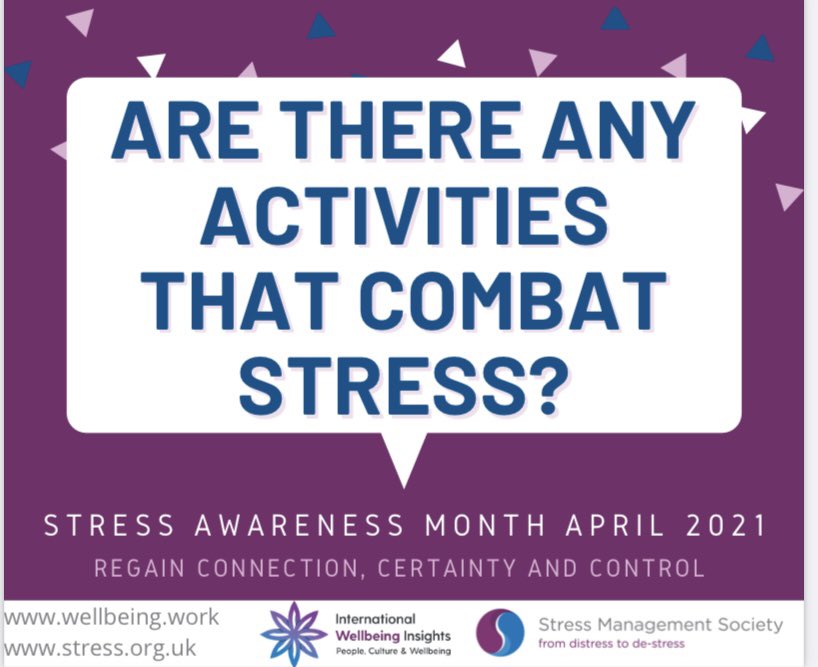 ARE THERE ANY ACTIVITIES THAT COMBAT STRESS?

STRESS AWARENESS MONTH APRIL 2021

REGAIN CONNECTION, CERTAINTY AND CONTROL

www.wellbeing.work
www.stress.org.uk

International Wellbeing Insights
People, Culture & Wellbeing

Stress Management Society
from distress to de-stress